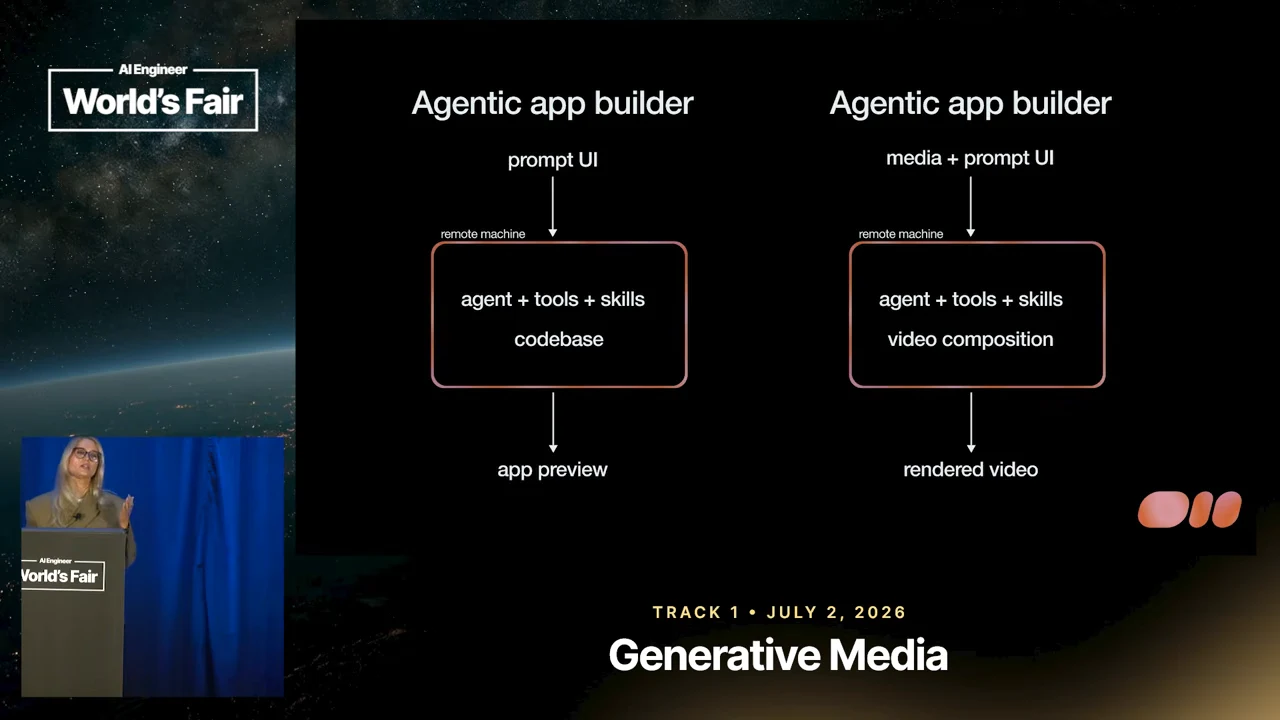 AI Engineer
World's Fair

Agentic app builder

prompt UI

remote machine

agent + tools + skills

codebase

app preview

Agentic app builder

media + prompt UI

remote machine

agent + tools + skills

video composition

rendered video

AI Engineer
World's Fair

TRACK 1 • JULY 2, 2026

Generative Media